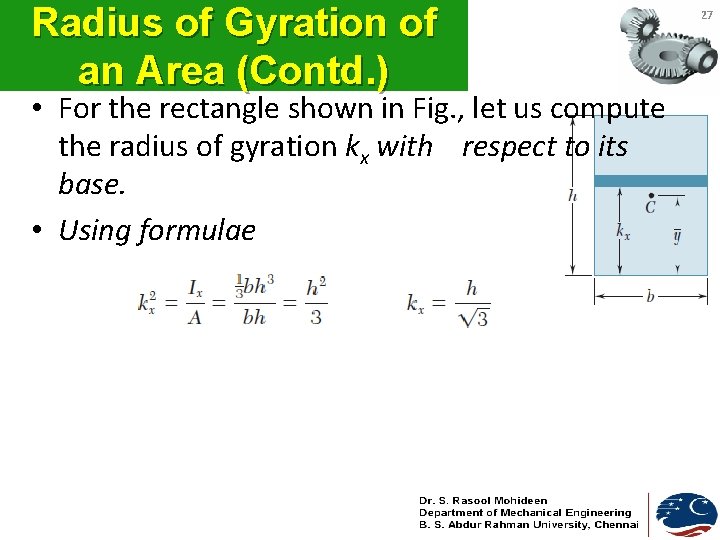 Radius of Gyration of an Area (Contd.)

27

• For the rectangle shown in Fig., let us compute the radius of gyration $k_x$ with respect to its base.

• Using formulae

$k_x^2 = \frac{I_x}{A} = \frac{\frac{1}{3}bh^3}{bh} = \frac{h^2}{3}$ $k_x = \frac{h}{\sqrt{3}}$

$h$

$C$

$k_x$

$\bar{y}$

$b$

Dr. S. Rasool Mohideen
Department of Mechanical Engineering
B. S. Abdur Rahman University, Chennai